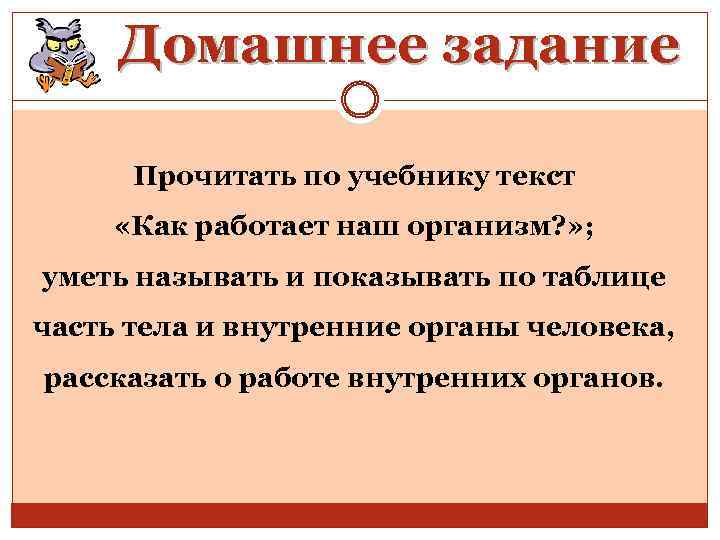 Домашнее задание

Прочитать по учебнику текст «Как работает наш организм?»; уметь называть и показывать по таблице часть тела и внутренние органы человека, рассказать о работе внутренних органов.